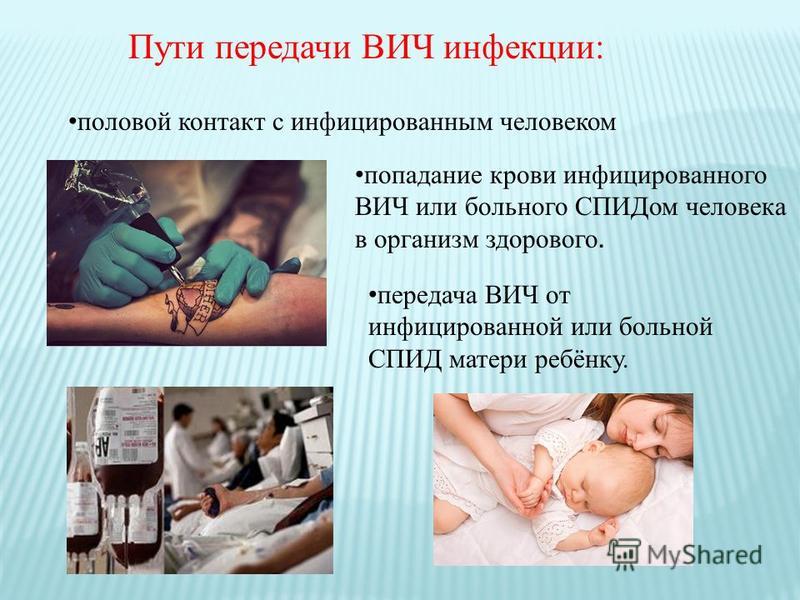 Пути передачи ВИЧ инфекции:

•половой контакт с инфицированным человеком

•попадание крови инфицированного ВИЧ или больного СПИДом человека в организм здорового.

•передача ВИЧ от инфицированной или больной СПИД матери ребёнку.

MyShared